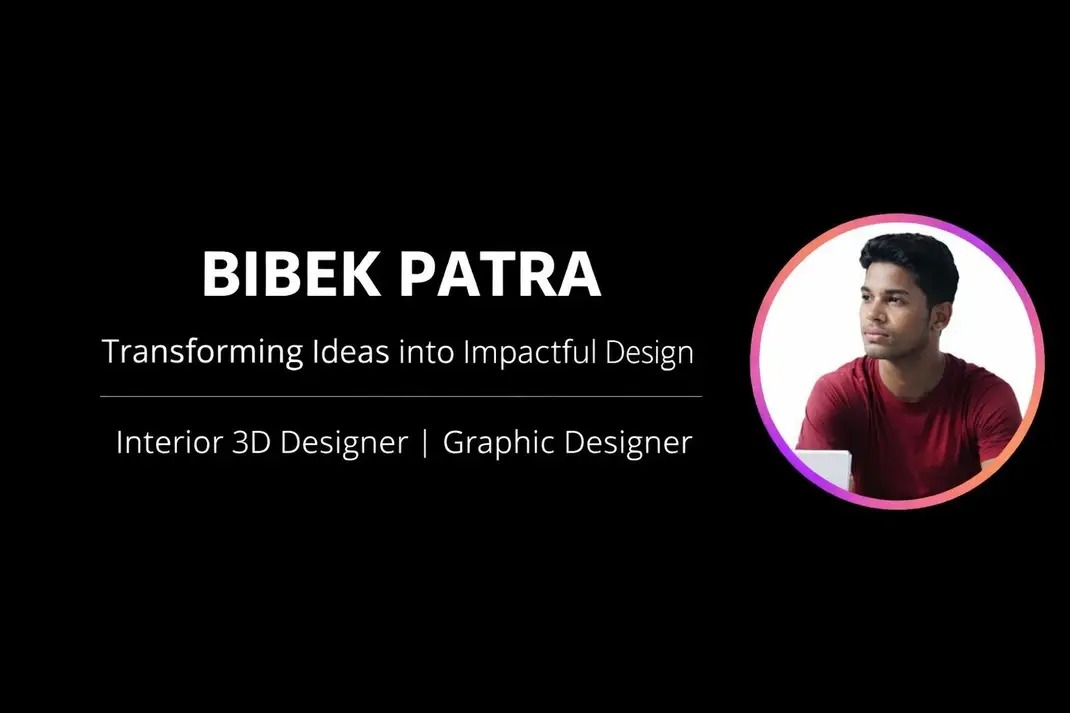 BIBEK PATRA

Transforming Ideas into Impactful Design

Interior 3D Designer | Graphic Designer